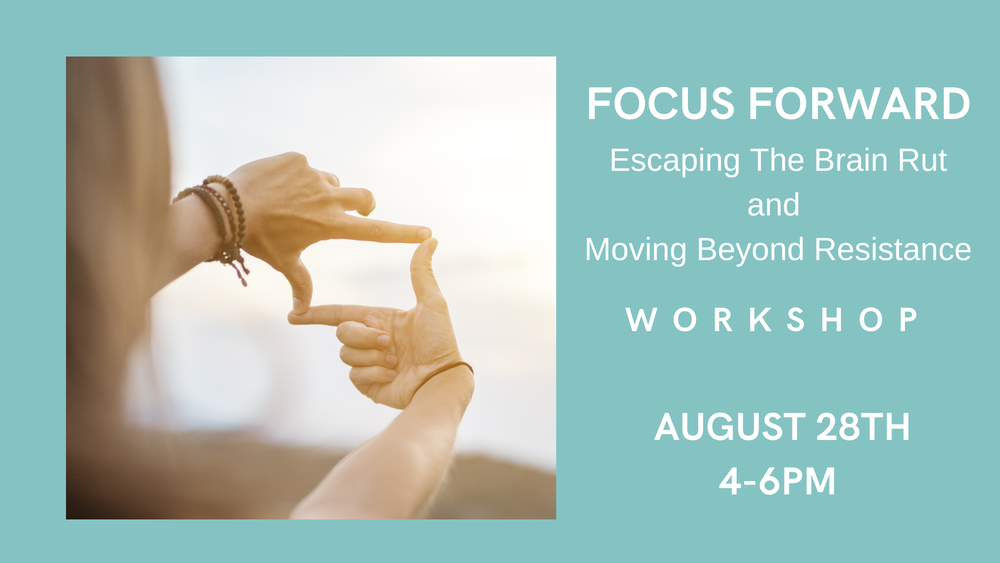 FOCUS FORWARD
Escaping The Brain Rut
and
Moving Beyond Resistance

WORKSHOP

AUGUST 28TH
4-6PM